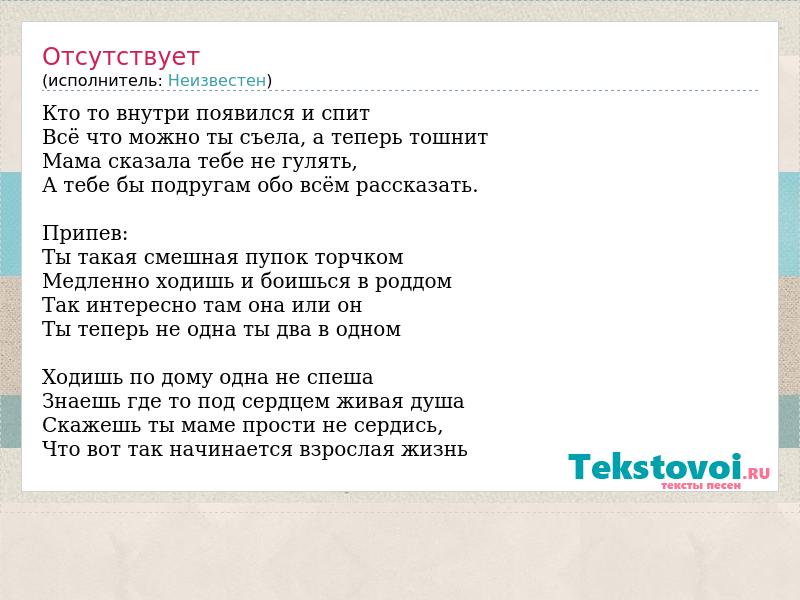 Отсутствует
(исполнитель: Неизвестен)

Кто то внутри появился и спит
Всё что можно ты съела, а теперь тошнит
Мама сказала тебе не гулять,
А тебе бы подругам обо всём рассказать.

Припев:
Ты такая смешная пупок торчком
Медленно ходишь и боишься в роддом
Так интересно там она или он
Ты теперь не одна ты два в одном

Ходишь по дому одна не спеша
Знаешь где то под сердцем живая душа
Скажешь ты маме прости не сердись,
Что вот так начинается взрослая жизнь

Tekstovoi.RU
тексты песен